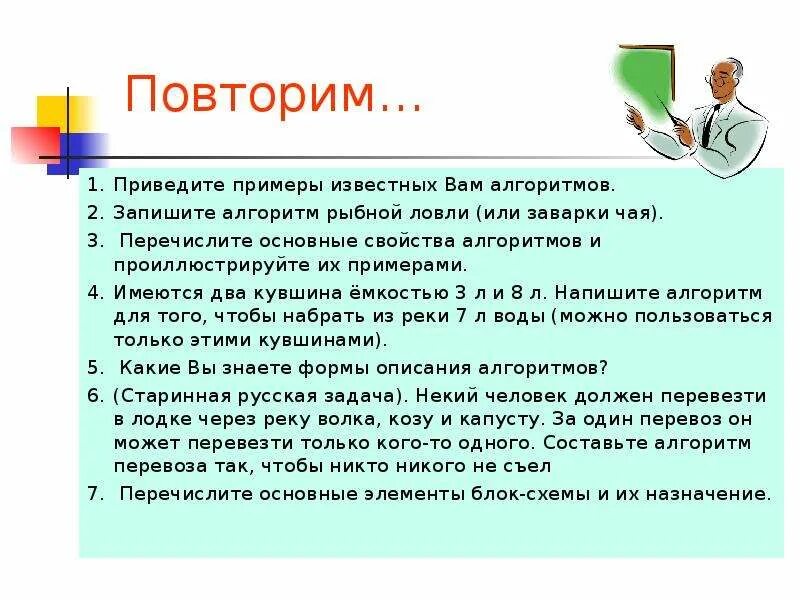 Повторим…

1. Приведите примеры известных Вам алгоритмов.
2. Запишите алгоритм рыбной ловли (или заварки чая).
3. Перечислите основные свойства алгоритмов и проиллюстрируйте их примерами.
4. Имеются два кувшина ёмкостью 3 л и 8 л. Напишите алгоритм для того, чтобы набрать из реки 7 л воды (можно пользоваться только этими кувшинами).
5. Какие Вы знаете формы описания алгоритмов?
6. (Старинная русская задача). Некий человек должен перевезти в лодке через реку волка, козу и капусту. За один перевоз он может перевезти только кого-то одного. Составьте алгоритм перевоза так, чтобы никто никого не съел
7. Перечислите основные элементы блок-схемы и их назначение.